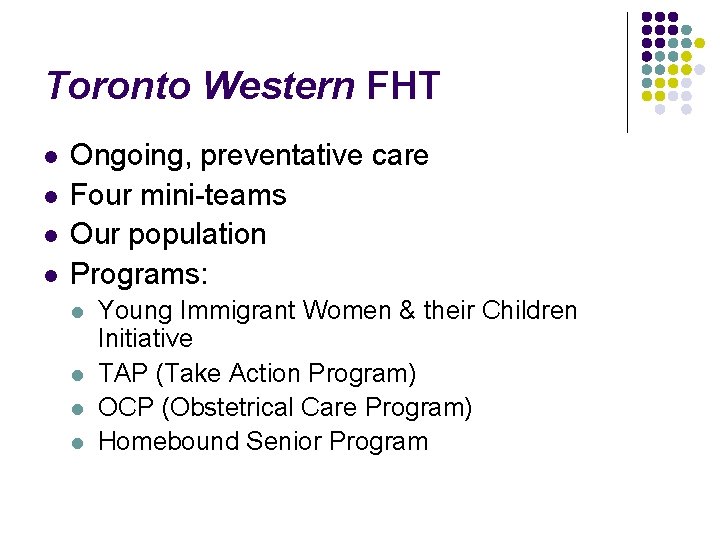 Toronto Western FHT

- Ongoing, preventative care
- Four mini-teams
- Our population
- Programs:
  - Young Immigrant Women & their Children Initiative
  - TAP (Take Action Program)
  - OCP (Obstetrical Care Program)
  - Homebound Senior Program